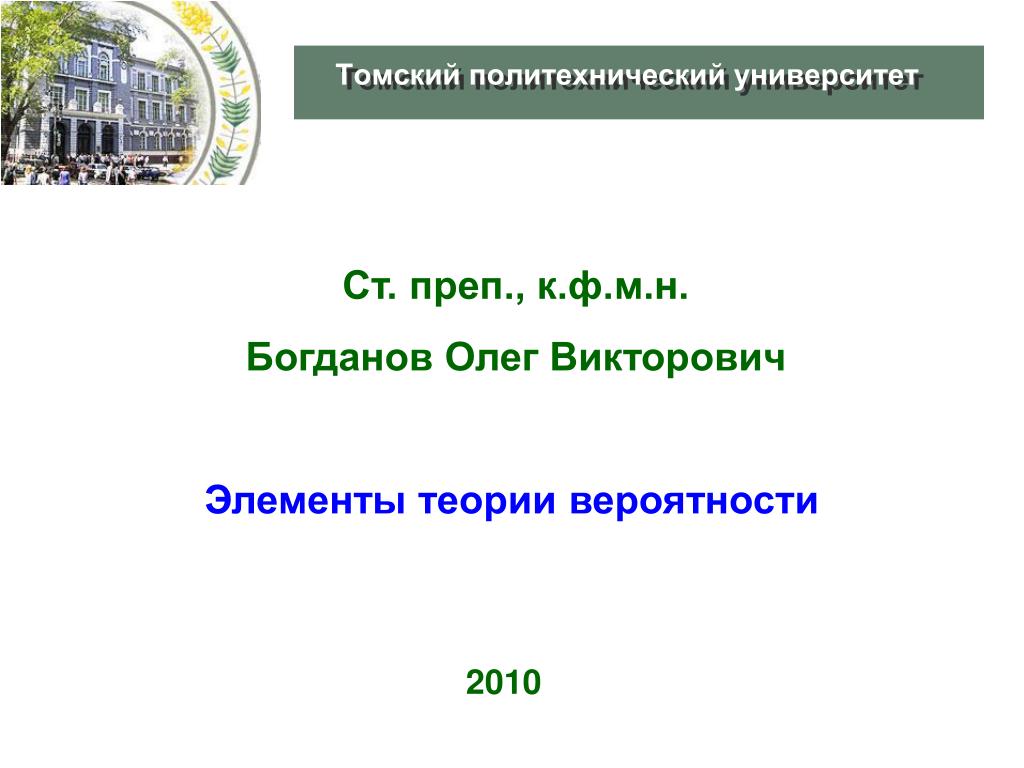 Томский политехнический университет

Ст. преп., к.ф.м.н.

Богданов Олег Викторович

Элементы теории вероятности

2010